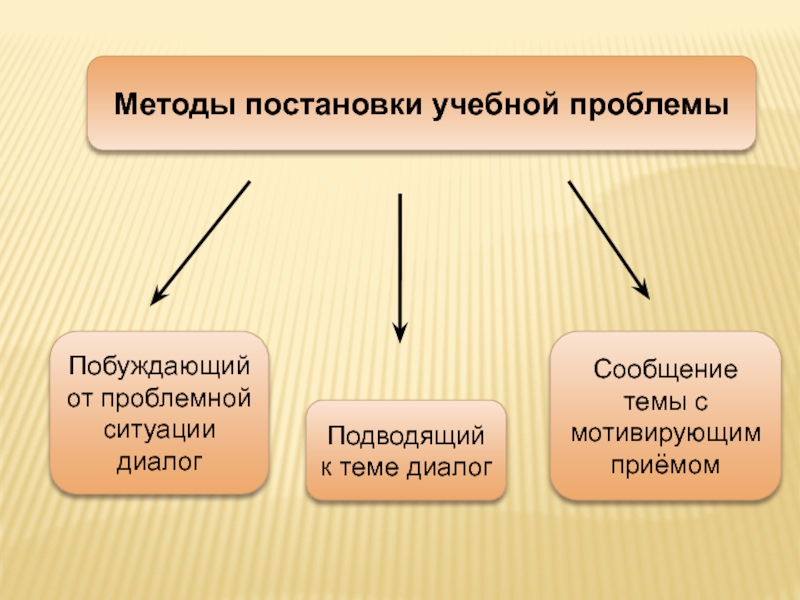 Методы постановки учебной проблемы

Побуждающий от проблемной ситуации диалог

Подводящий к теме диалог

Сообщение темы с мотивирующим приёмом